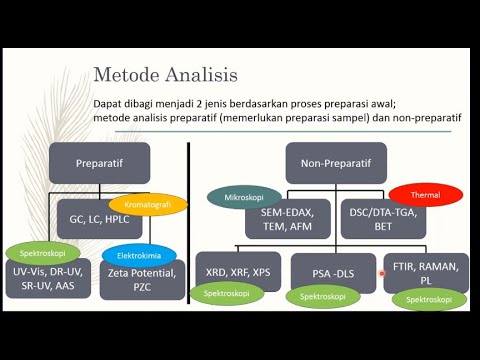 Metode Analisis

Dapat dibagi menjadi 2 jenis berdasarkan proses preparasi awal; metode analisis preparatif (memerlukan preparasi sampel) dan non-preparatif

Preparatif

Kromatografi

GC, LC, HPLC

Spektroskopi

UV-Vis, DR-UV, SR-UV, AAS

Elektrokimia

Zeta Potential, PZC

Non-Preparatif

Mikroskopi

SEM-EDAX, TEM, AFM

Thermal

DSC/DTA-TGA, BET

XRD, XRF, XPS

Spektroskopi

PSA -DLS

Spektroskopi

FTIR, RAMAN, PL

Spektroskopi